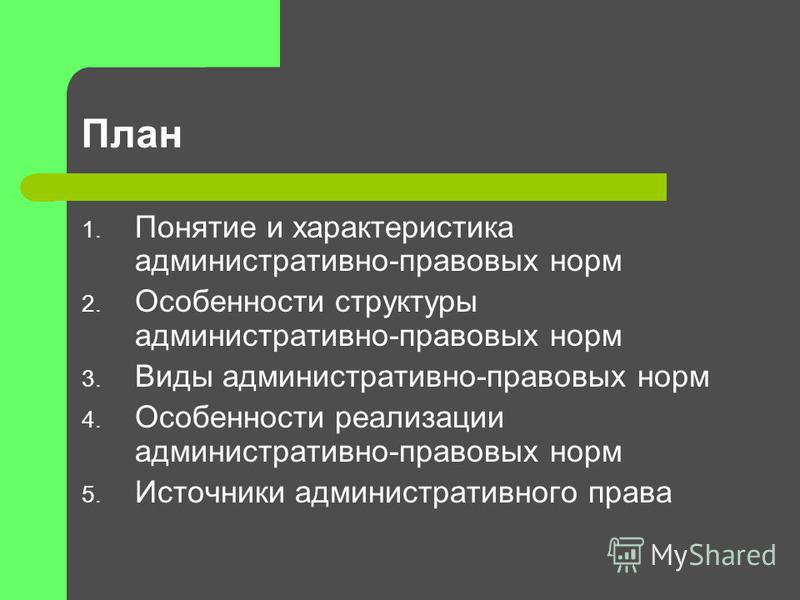 План

1. Понятие и характеристика административно-правовых норм
2. Особенности структуры административно-правовых норм
3. Виды административно-правовых норм
4. Особенности реализации административно-правовых норм
5. Источники административного права

MyShared